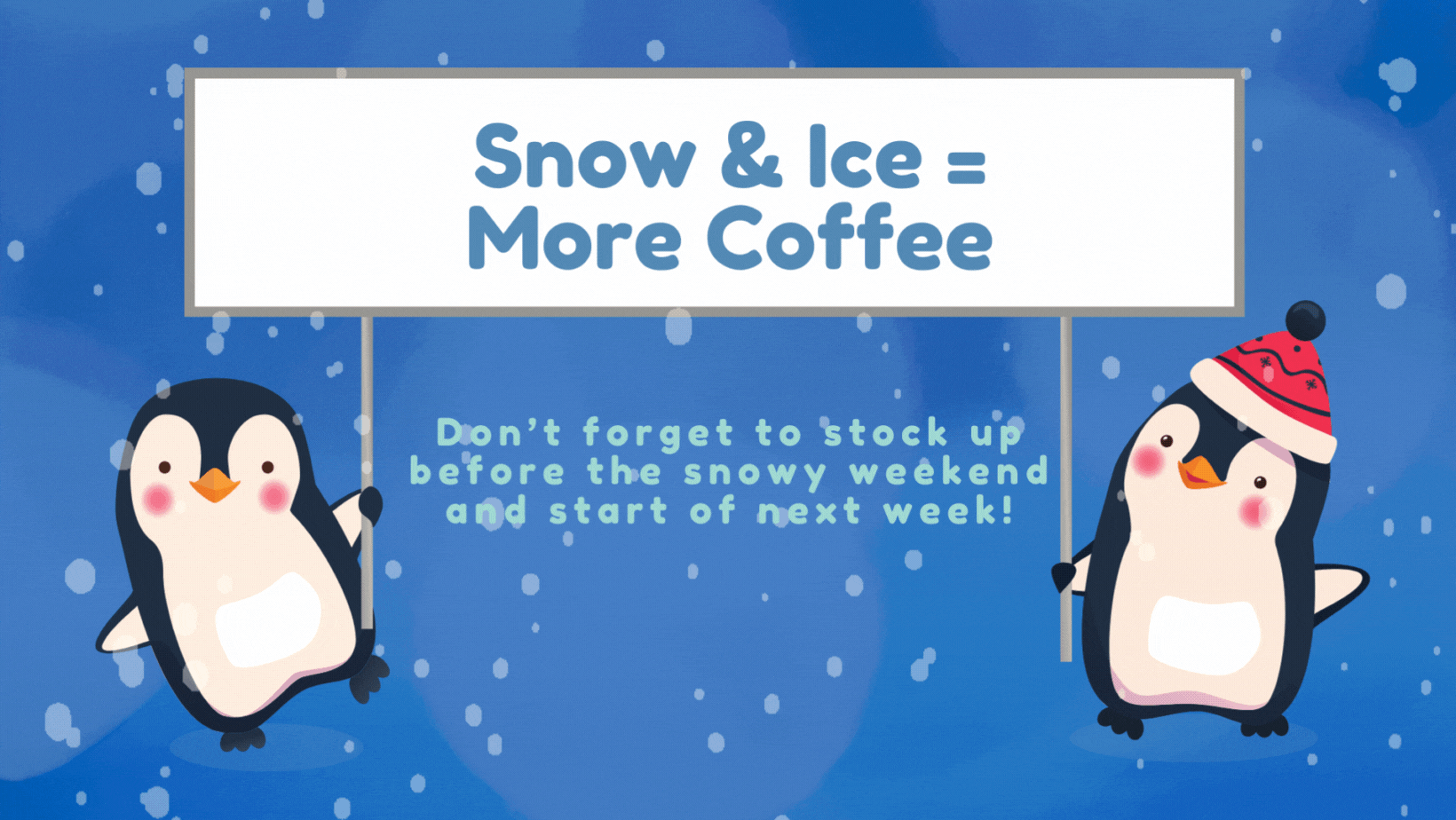 Snow & Ice =
More Coffee

Don't forget to stock up before the snowy weekend and start of next week!